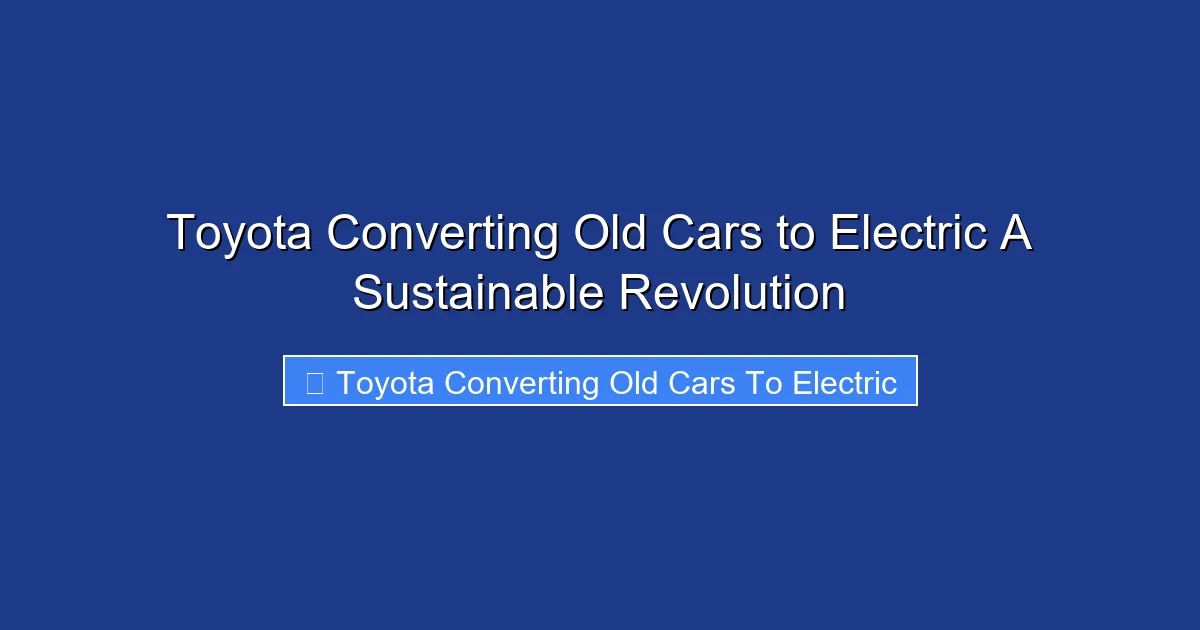 Toyota Converting Old Cars to Electric A Sustainable Revolution

Toyota Converting Old Cars To Electric